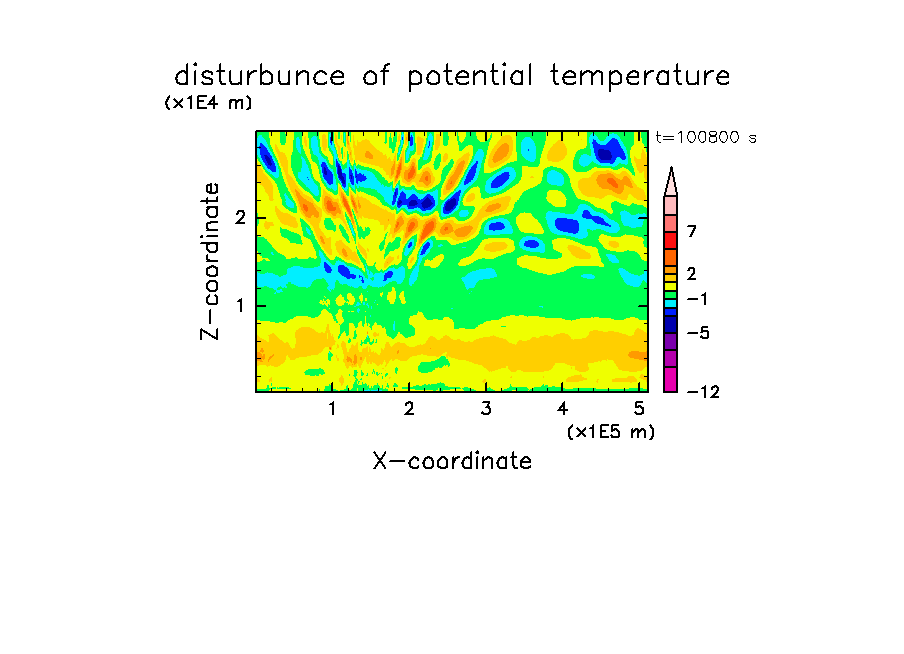 disturbunce of potential temperature

(x1E4 m)

t=100800 s

Z-coordinate

2

1

7

2

−1

−5

−12

1

2

3

4

5

(x1E5 m)

X-coordinate